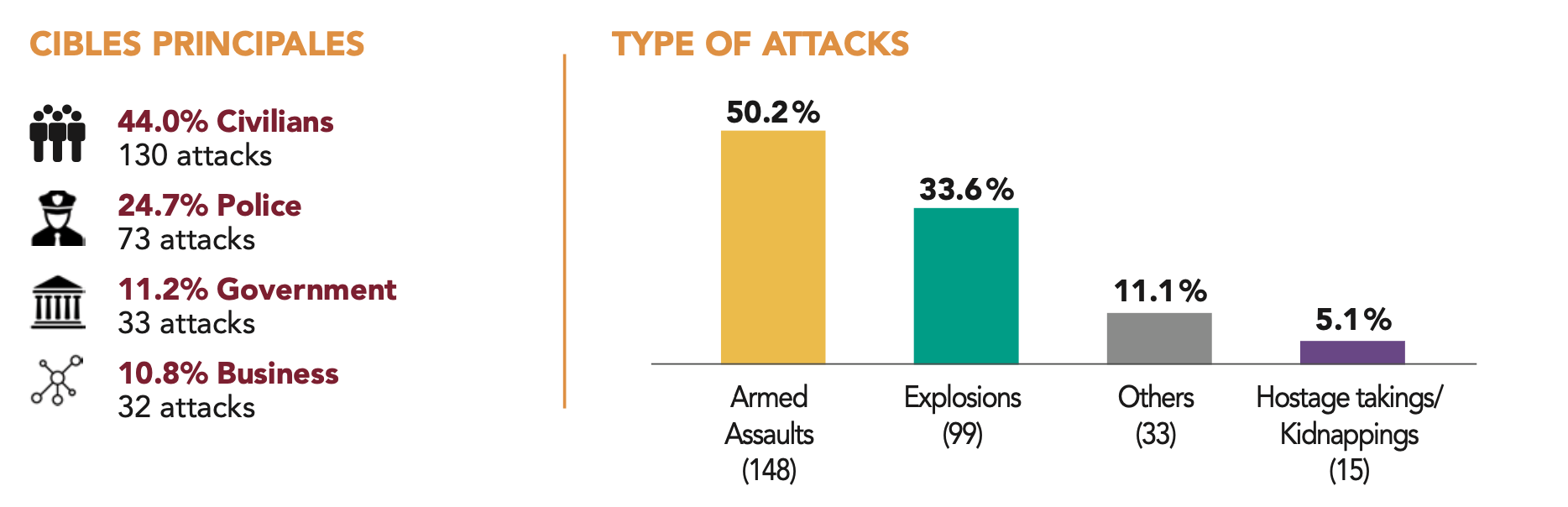 CIBLES PRINCIPALES

44.0% Civilians
130 attacks

24.7% Police
73 attacks

11.2% Government
33 attacks

10.8% Business
32 attacks

TYPE OF ATTACKS

50.2%
33.6%
11.1%
5.1%

Armed Assaults (148)

Explosions (99)

Others (33)

Hostage takings/ Kidnappings (15)